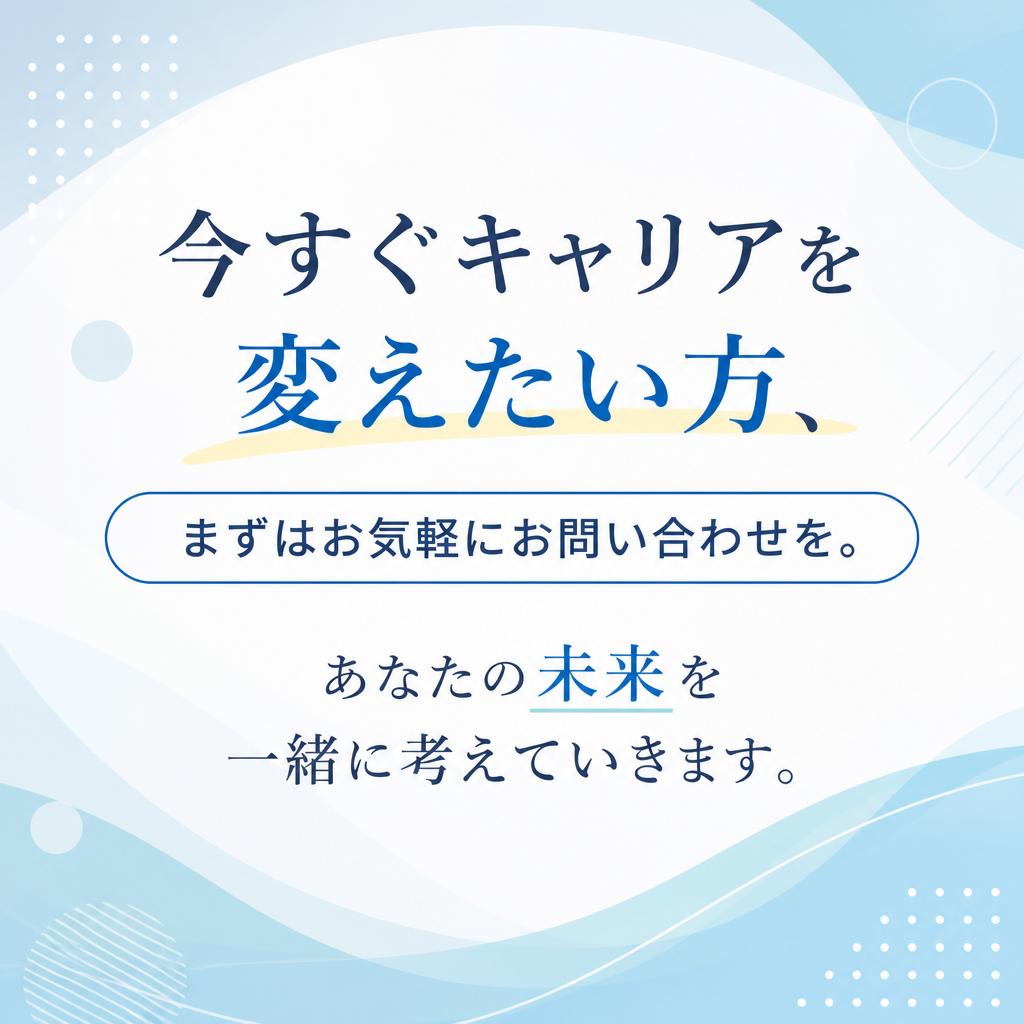 今すぐキャリアを
変えたい方、

まずはお気軽にお問い合わせを。

あなたの未来を
一緒に考えていきます。